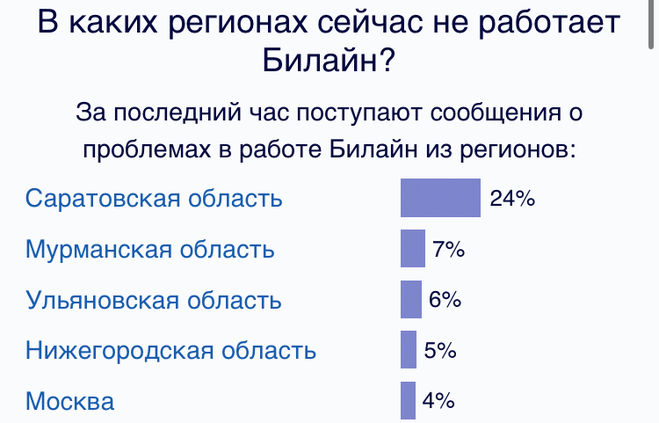 В каких регионах сейчас не работает Билайн?

За последний час поступают сообщения о проблемах в работе Билайн из регионов:

Саратовская область 24%

Мурманская область 7%

Ульяновская область 6%

Нижегородская область 5%

Москва 4%